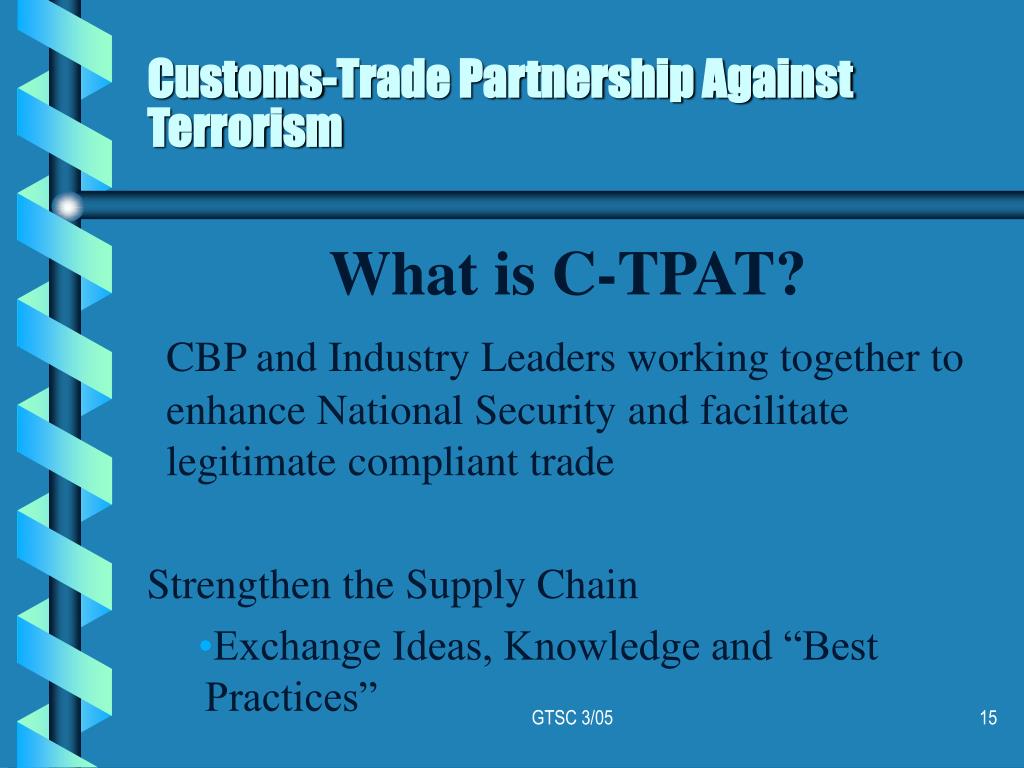 Customs-Trade Partnership Against Terrorism

What is C-TPAT?

CBP and Industry Leaders working together to enhance National Security and facilitate legitimate compliant trade

Strengthen the Supply Chain

•Exchange Ideas, Knowledge and “Best Practices”

GTSC 3/05

15